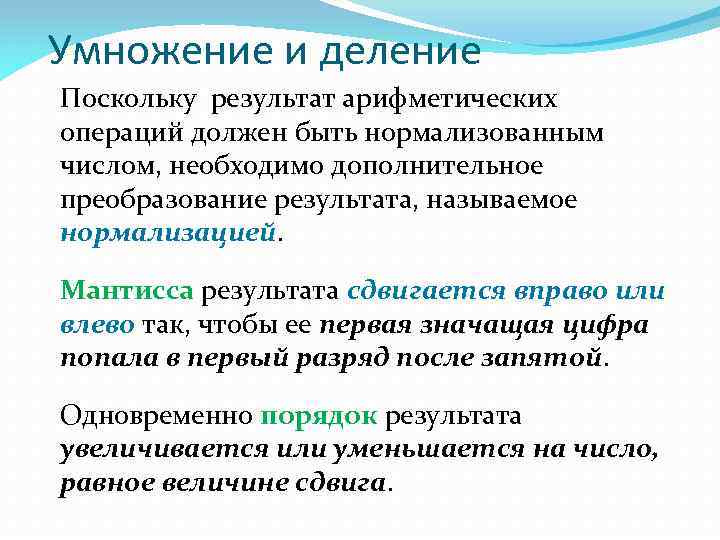 Умножение и деление

Поскольку результат арифметических операций должен быть нормализованным числом, необходимо дополнительное преобразование результата, называемое нормализацией.

Мантисса результата сдвигается вправо или влево так, чтобы ее первая значащая цифра попала в первый разряд после запятой.

Одновременно порядок результата увеличивается или уменьшается на число, равное величине сдвига.